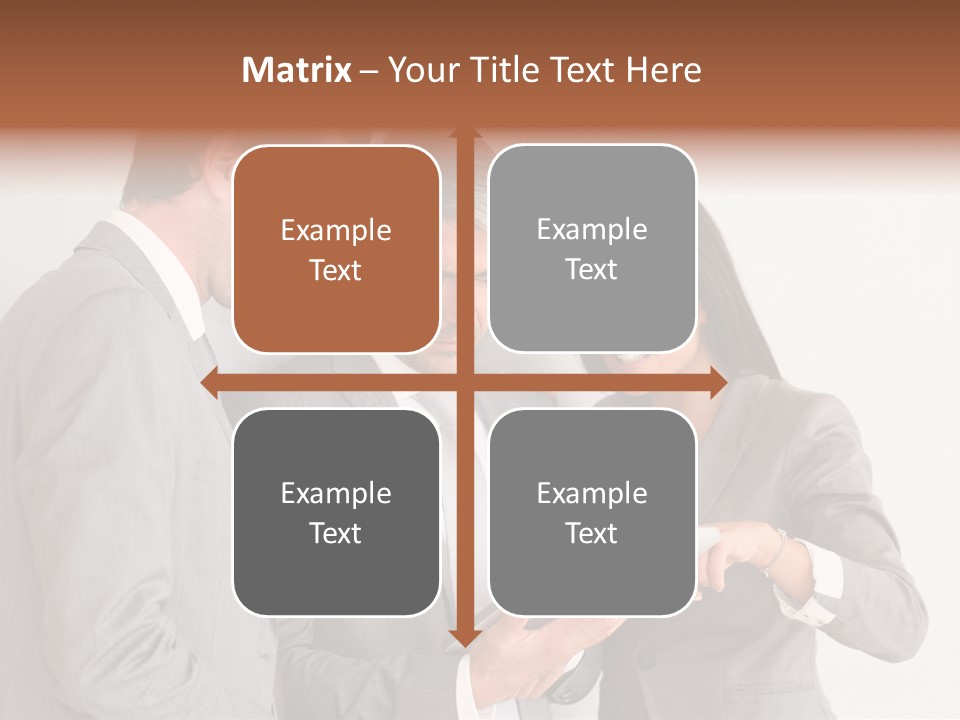 Matrix – Your Title Text Here

Example Text

Example Text

Example Text

Example Text